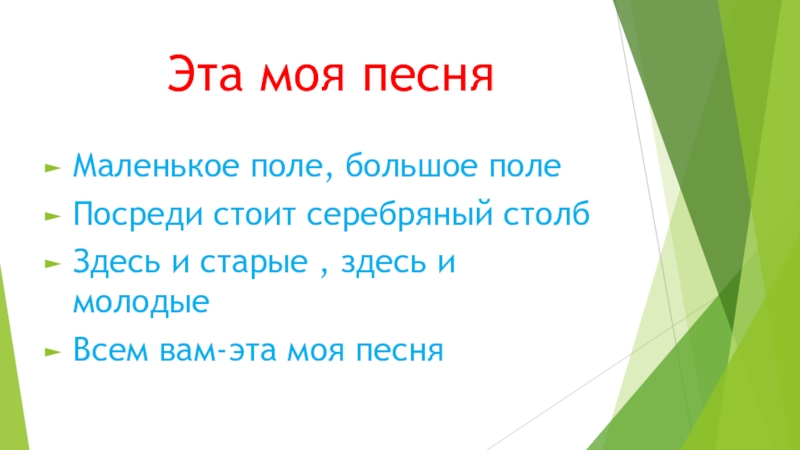 Эта моя песня

Маленькое поле, большое поле

Посреди стоит серебряный столб

Здесь и старые , здесь и молодые

Всем вам-эта моя песня